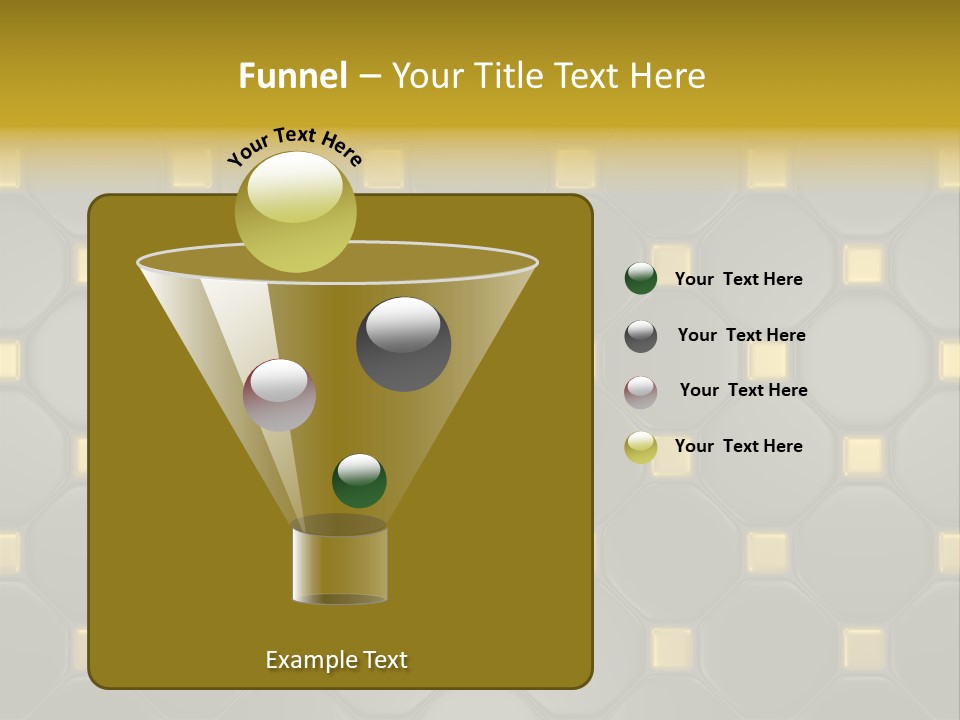 Funnel – Your Title Text Here

Your Text Here

Your Text Here

Your Text Here

Your Text Here

Your Text Here

Example Text